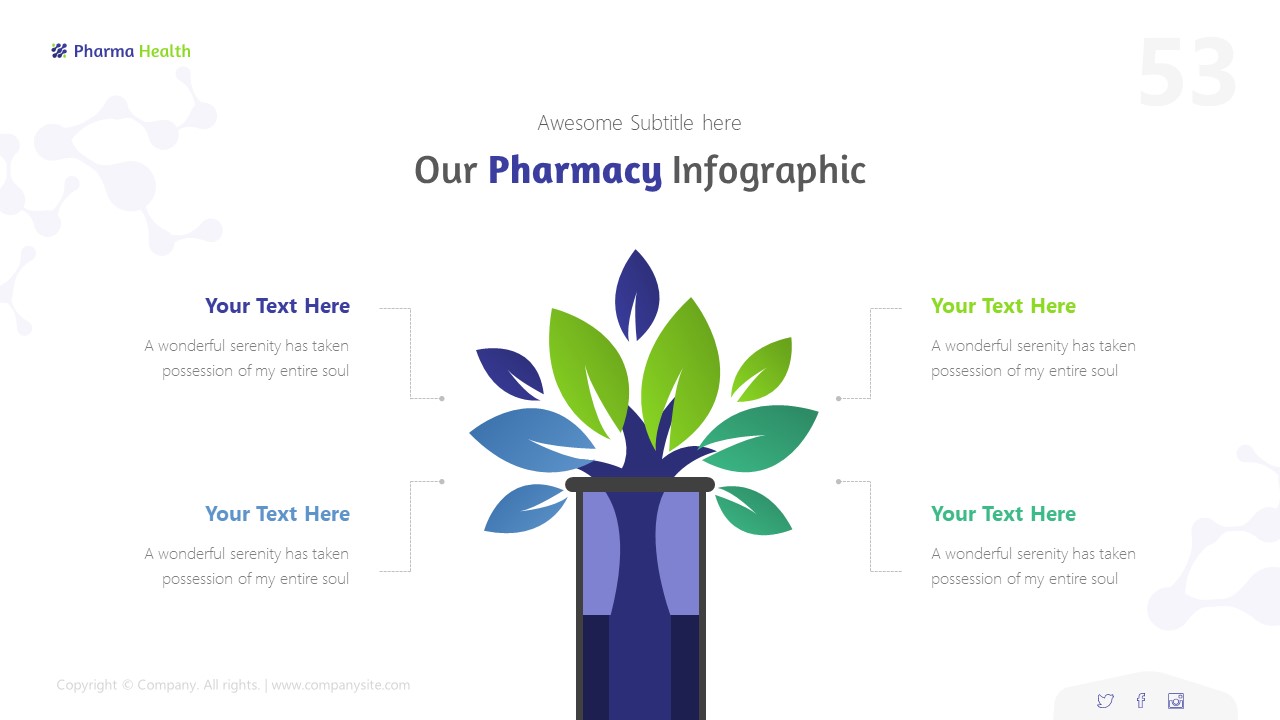 Pharma Health

53

Awesome Subtitle here

Our Pharmacy Infographic

Your Text Here

A wonderful serenity has taken possession of my entire soul

Your Text Here

A wonderful serenity has taken possession of my entire soul

Your Text Here

A wonderful serenity has taken possession of my entire soul

Your Text Here

A wonderful serenity has taken possession of my entire soul

Copyright © Company. All rights. | www.companysite.com